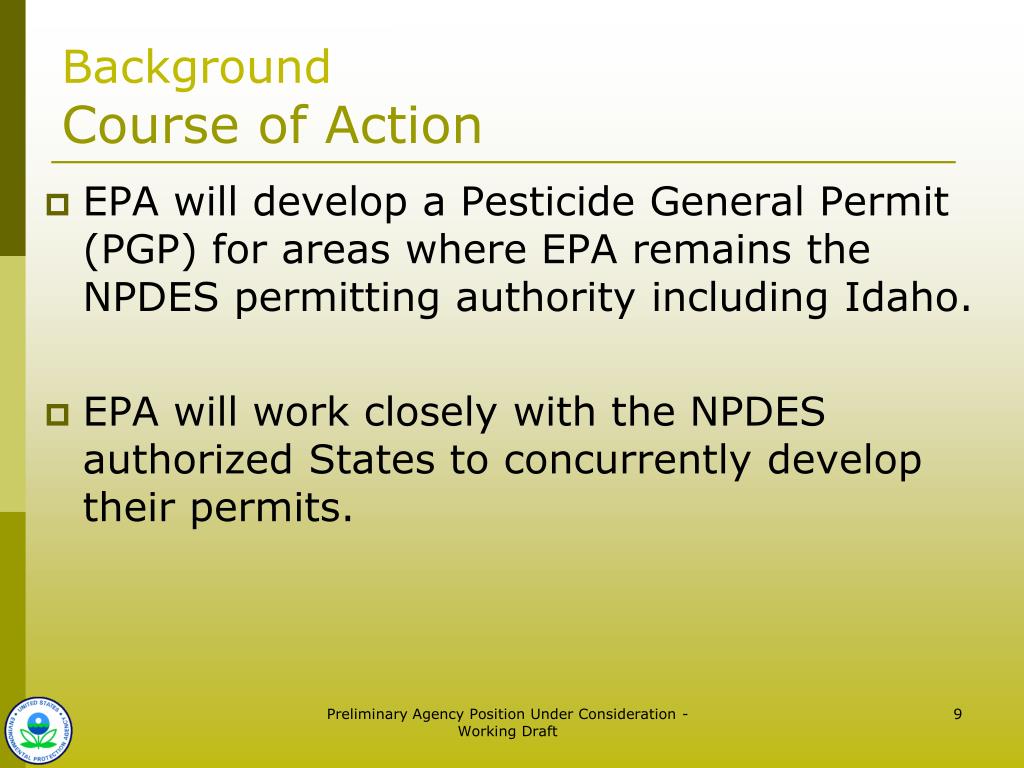 Background
Course of Action

EPA will develop a Pesticide General Permit (PGP) for areas where EPA remains the NPDES permitting authority including Idaho.

EPA will work closely with the NPDES authorized States to concurrently develop their permits.

UNITED STATES ENVIRONMENTAL PROTECTION AGENCY

Preliminary Agency Position Under Consideration - Working Draft

9